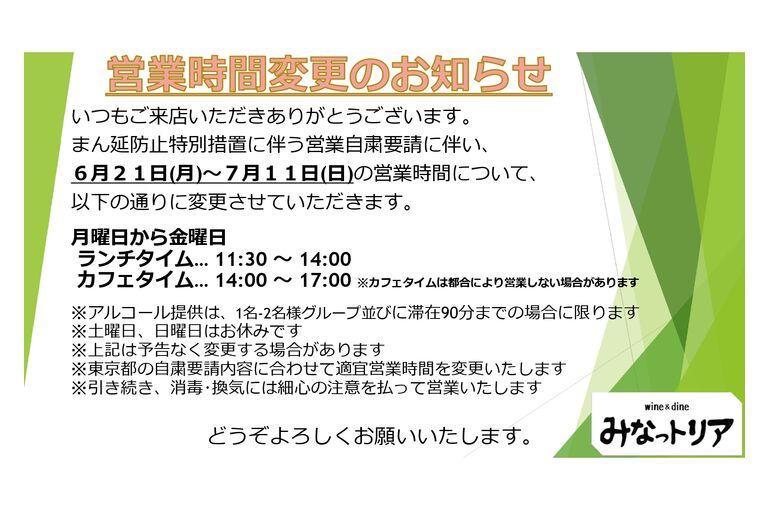 営業時間変更のお知らせ

いつもご来店いただきありがとうございます。
まん延防止特別措置に伴う営業自粛要請に伴い、
６月２１日(月)～７月１１日(日)の営業時間について、
以下の通りに変更させていただきます。

月曜日から金曜日
ランチタイム… 11:30 ～ 14:00
カフェタイム… 14:00 ～ 17:00 ※カフェタイムは都合により営業しない場合があります

※アルコール提供は、1名-2名様グループ並びに滞在90分までの場合に限ります
※土曜日、日曜日はお休みです
※上記は予告なく変更する場合があります
※東京都の自粛要請内容に合わせて適宜営業時間を変更いたします
※引き続き、消毒・換気には細心の注意を払って営業いたします

どうぞよろしくお願いいたします。

wine & dine
みなっトリア